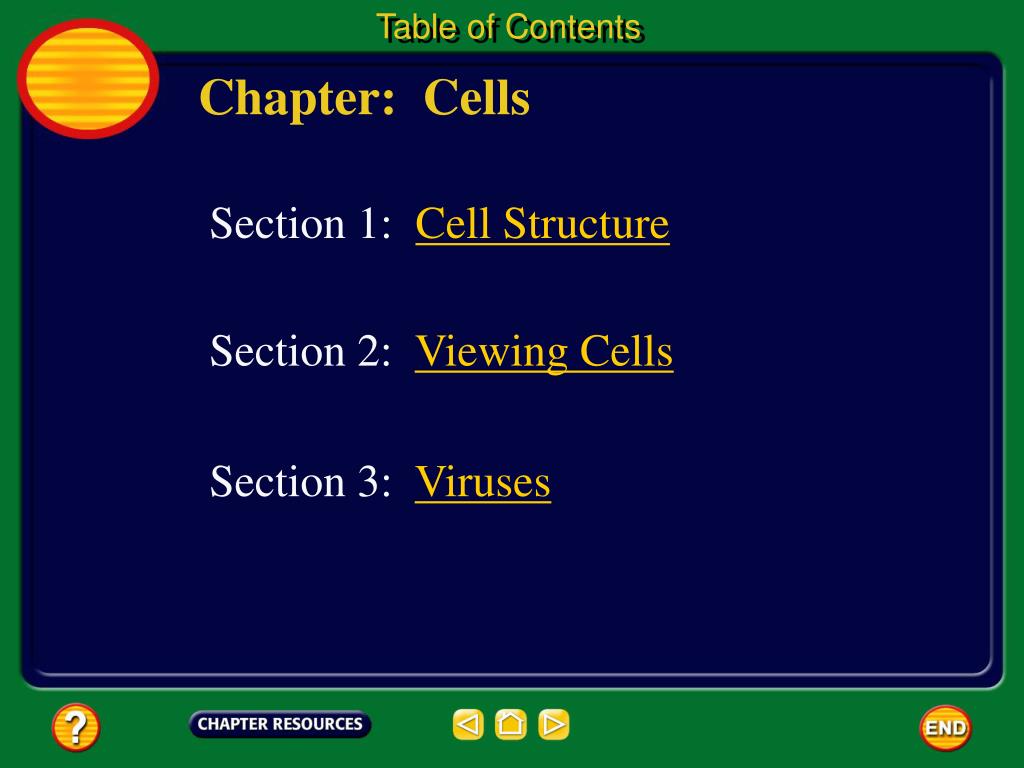 Table of Contents

Chapter: Cells

Section 1: Cell Structure

Section 2: Viewing Cells

Section 3: Viruses

?

CHAPTER RESOURCES

END